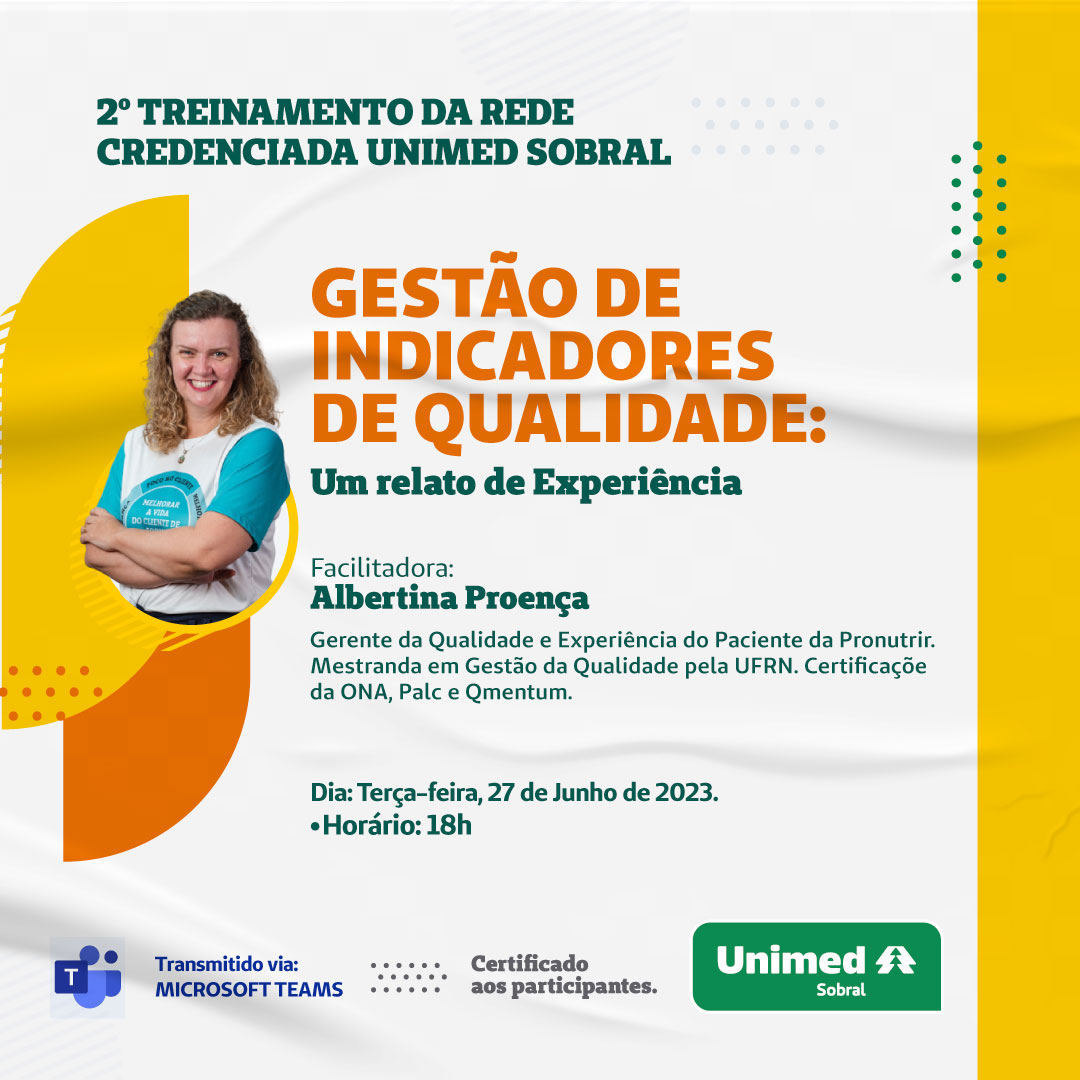 2º TREINAMENTO DA REDE CREDENCIADA UNIMED SOBRAL

GESTÃO DE INDICADORES DE QUALIDADE:

Um relato de Experiência

FOCO NO CLIENTE
MELHORAR A VIDA DO CLIENTE DE

Facilitadora:
Albertina Proença

Gerente da Qualidade e Experiência do Paciente da Pronutrir. Mestranda em Gestão da Qualidade pela UFRN. Certificação da ONA, Palc e Qmentum.

Dia: Terça-feira, 27 de Junho de 2023.
•Horário: 18h

T

Transmitido via:
MICROSOFT TEAMS

Certificado aos participantes.

Unimed
Sobral